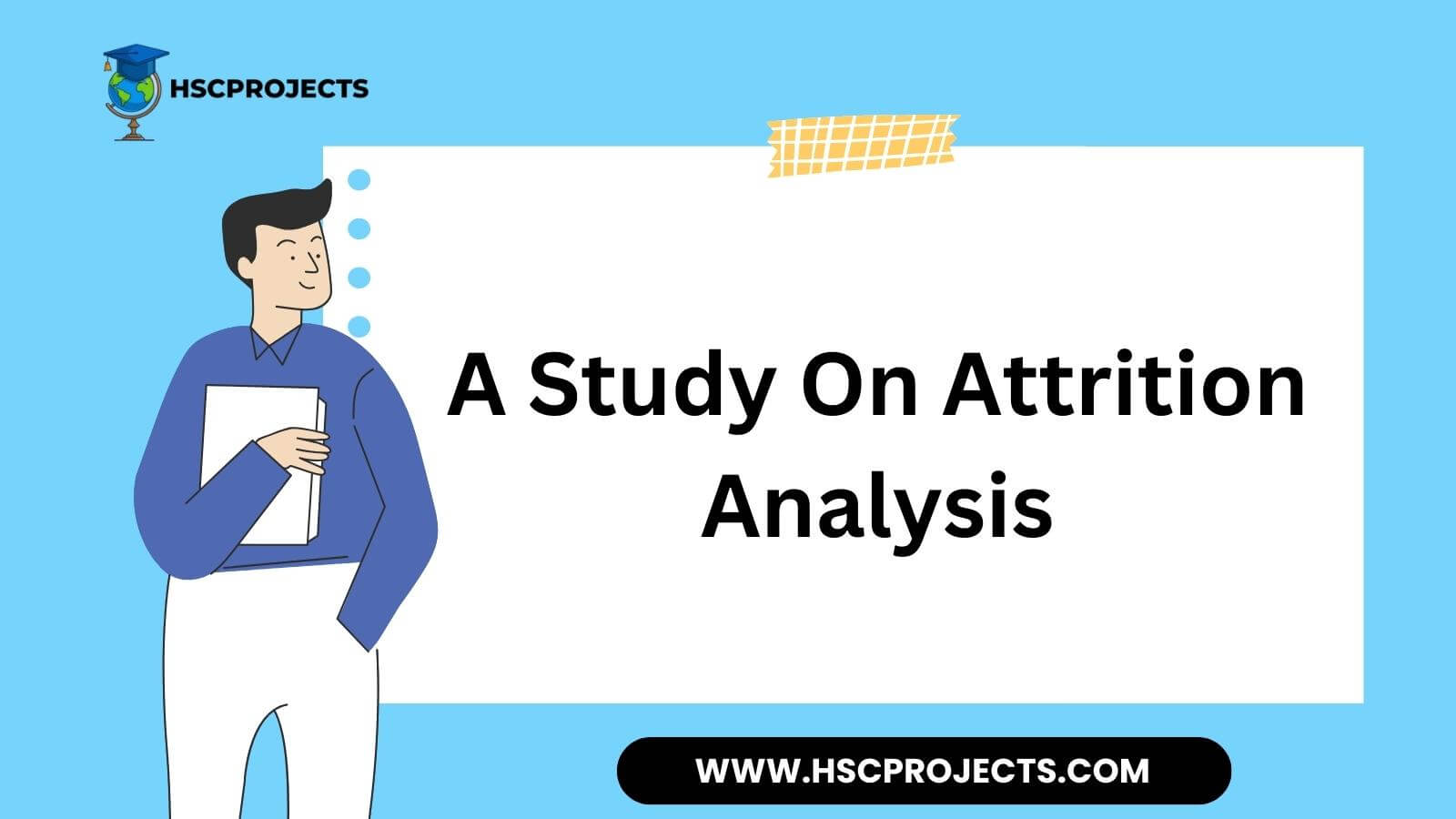 HSCPROJECTS

A Study On Attrition Analysis

WWW.HSCPROJECTS.COM